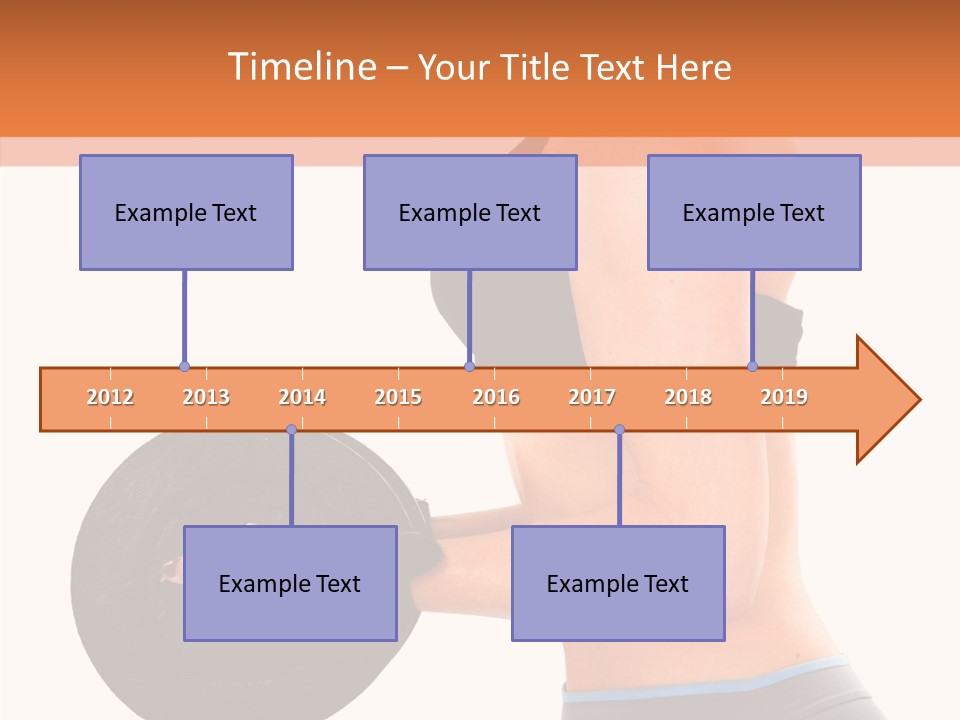 Timeline – Your Title Text Here

Example Text

Example Text

Example Text

2012 2013 2014 2015 2016 2017 2018 2019

Example Text

Example Text